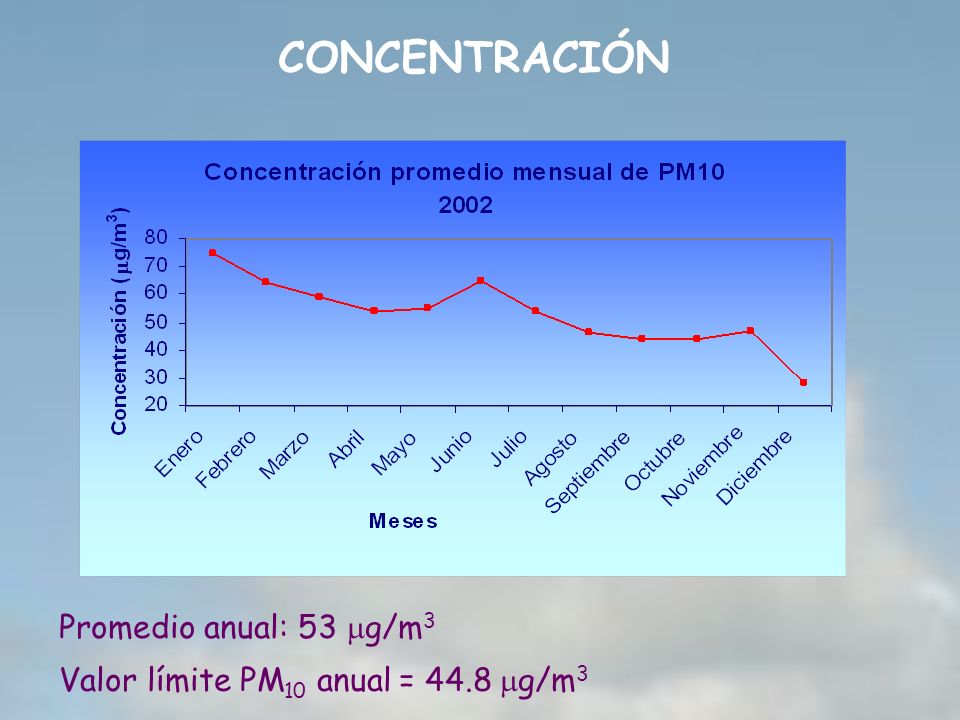 CONCENTRACIÓN

Concentración promedio mensual de PM10
2002

Concentración ($\mu g/m^3$)

80
70
60
50
40
30
20

Enero
Febrero
Marzo
Abril
Mayo
Junio
Julio
Agosto
Septiembre
Octubre
Noviembre
Diciembre

Meses

Promedio anual: 53 $\mu g/m^3$

Valor límite $PM_{10}$ anual = 44.8 $\mu g/m^3$